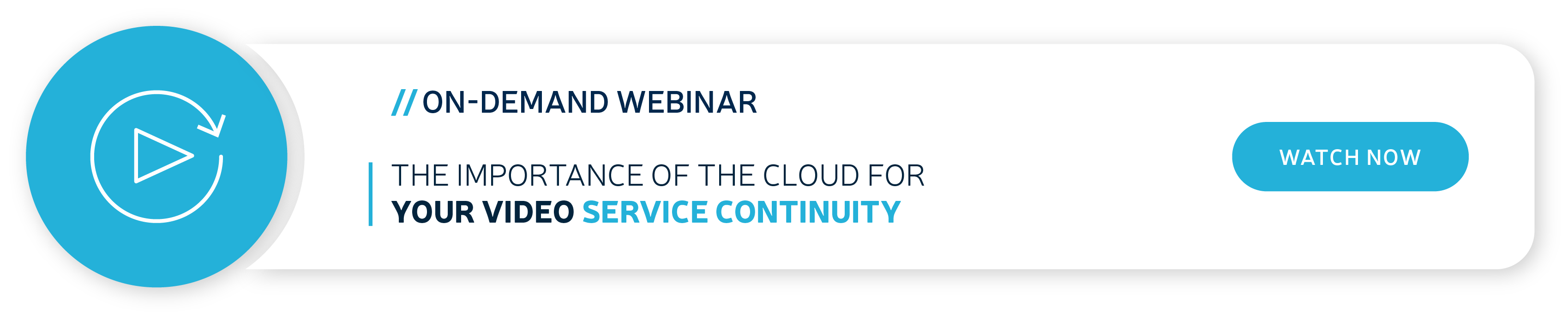 // ON-DEMAND WEBINAR

THE IMPORTANCE OF THE CLOUD FOR YOUR VIDEO SERVICE CONTINUITY

WATCH NOW